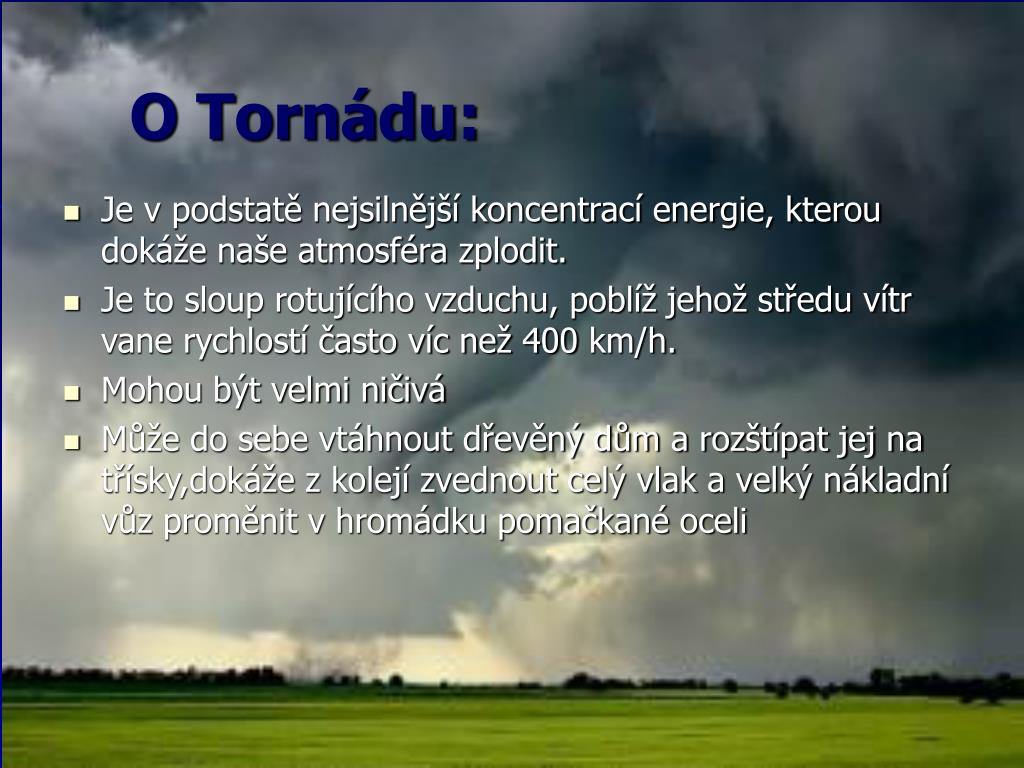 O Tornádu:

- Je v podstatě nejsilnější koncentrací energie, kterou dokáže naše atmosféra zplodit.
- Je to sloup rotujícího vzduchu, poblíž jehož středu vítr vane rychlostí často víc než 400 km/h.
- Mohou být velmi ničivá
- Může do sebe vtáhnout dřevěný dům a rozštípat jej na třísky,dokáže z kolejí zvednout celý vlak a velký nákladní vůz proměnit v hromádku pomačkané oceli